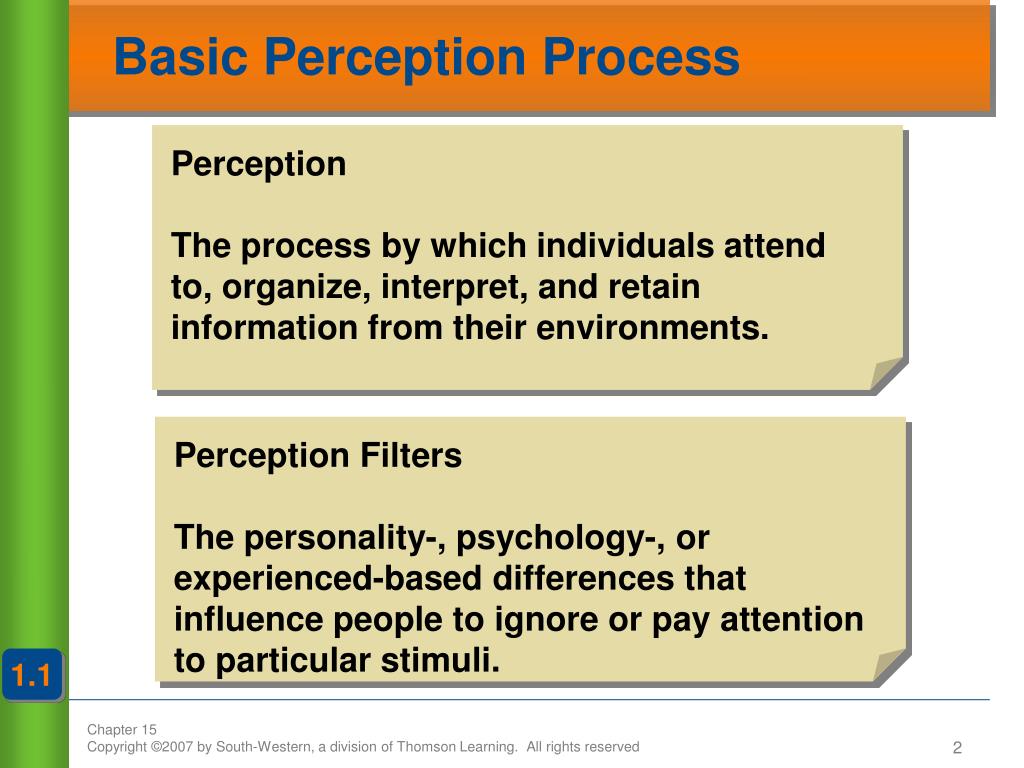 Basic Perception Process

Perception

The process by which individuals attend to, organize, interpret, and retain information from their environments.

Perception Filters

The personality-, psychology-, or experienced-based differences that influence people to ignore or pay attention to particular stimuli.

1.1

Chapter 15
Copyright ©2007 by South-Western, a division of Thomson Learning. All rights reserved

2